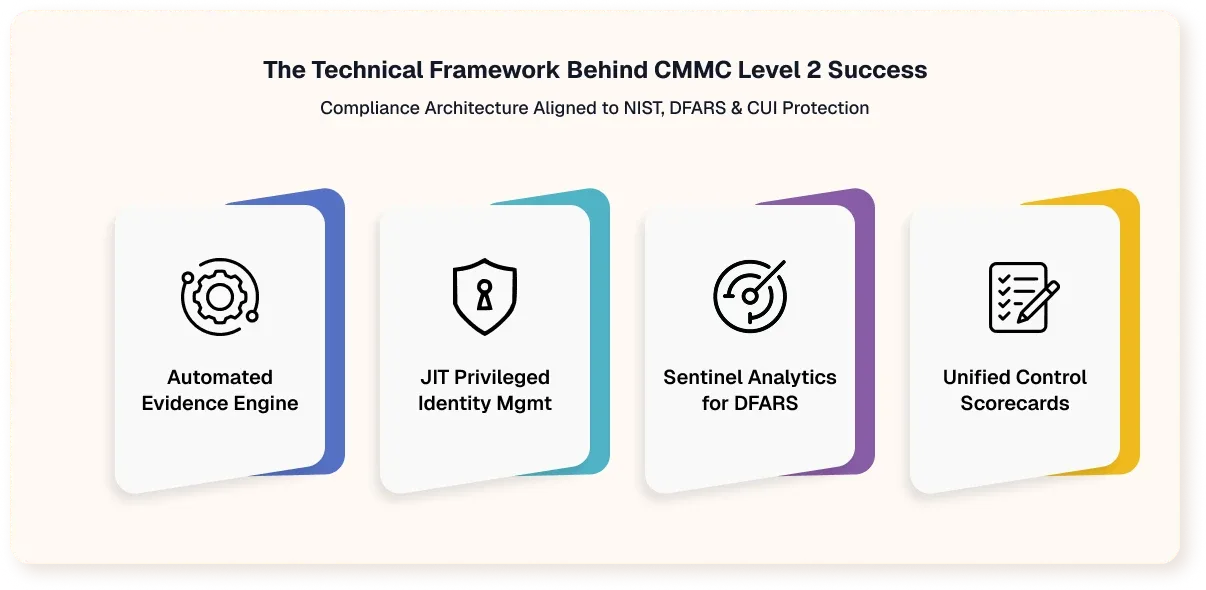 The Technical Framework Behind CMMC Level 2 Success

Compliance Architecture Aligned to NIST, DFARS & CUI Protection

Automated Evidence Engine

JIT Privileged Identity Mgmt

Sentinel Analytics for DFARS

Unified Control Scorecards